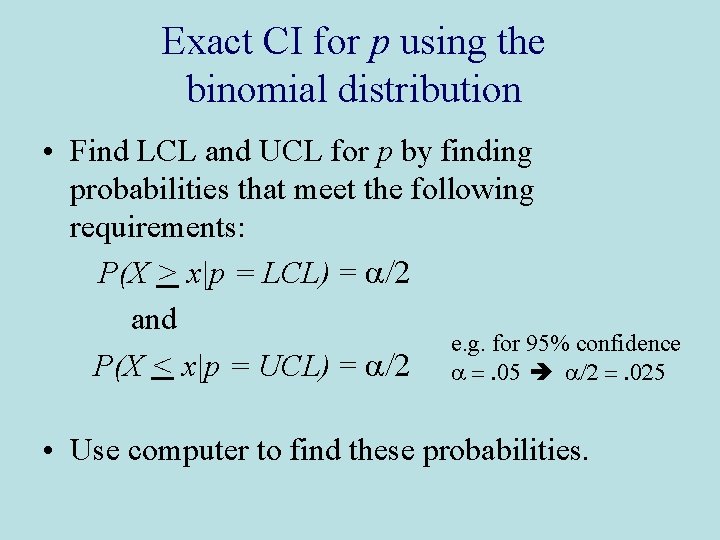 Exact CI for $p$ using the binomial distribution

• Find LCL and UCL for $p$ by finding probabilities that meet the following requirements:

$P(X \geq x|p = LCL) = \alpha/2$

and

$P(X \leq x|p = UCL) = \alpha/2$

e.g. for 95% confidence
$\alpha = .05 \rightarrow \alpha/2 = .025$

• Use computer to find these probabilities.